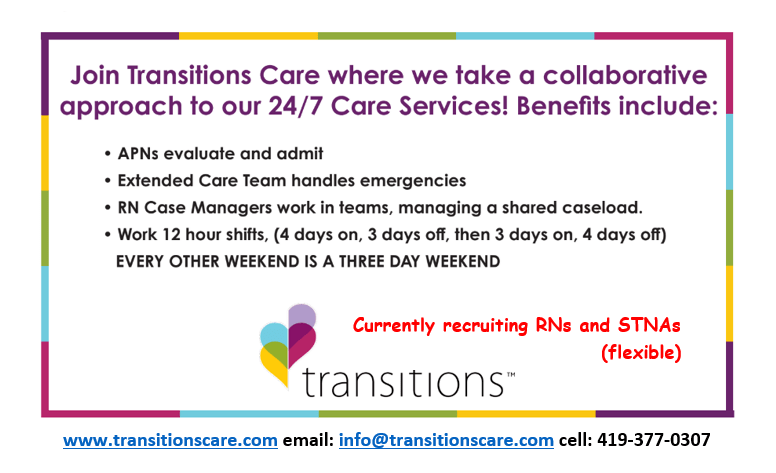 Join Transitions Care where we take a collaborative approach to our 24/7 Care Services! Benefits include:

• APNs evaluate and admit
• Extended Care Team handles emergencies
• RN Case Managers work in teams, managing a shared caseload.
• Work 12 hour shifts, (4 days on, 3 days off, then 3 days on, 4 days off)
EVERY OTHER WEEKEND IS A THREE DAY WEEKEND

Currently recruiting RNs and STNAs (flexible)

transitions™

www.transitionscare.com email: info@transitionscare.com cell: 419-377-0307